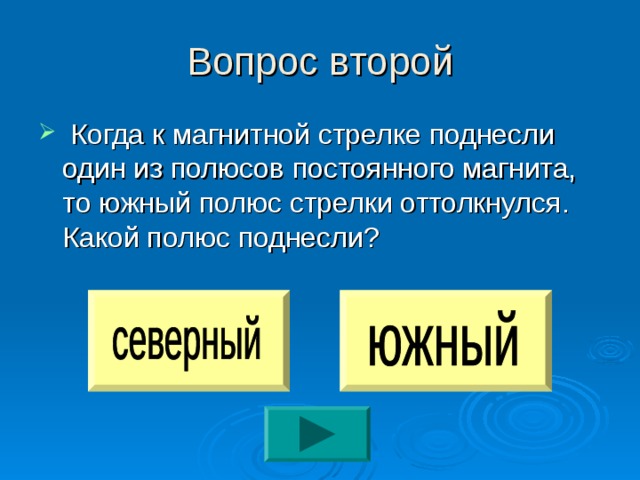 Вопрос второй

Когда к магнитной стрелке поднесли один из полюсов постоянного магнита, то южный полюс стрелки оттолкнулся. Какой полюс поднесли?

северный

южный